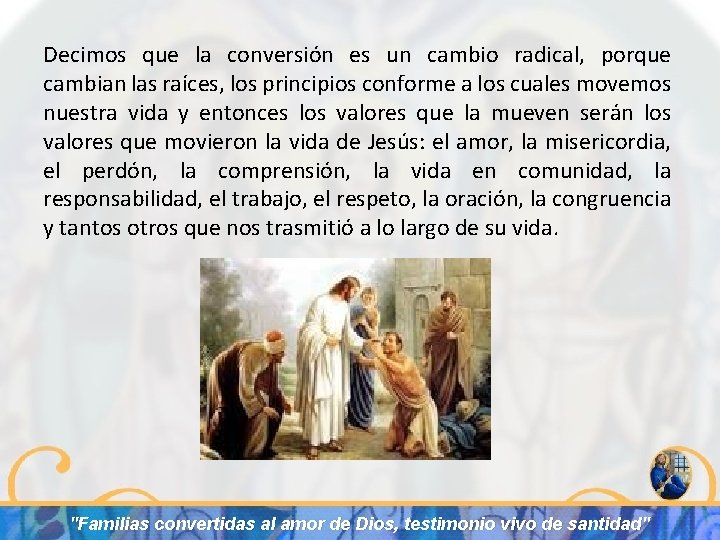 Decimos que la conversión es un cambio radical, porque cambian las raíces, los principios conforme a los cuales movemos nuestra vida y entonces los valores que la mueven serán los valores que movieron la vida de Jesús: el amor, la misericordia, el perdón, la comprensión, la vida en comunidad, la responsabilidad, el trabajo, el respeto, la oración, la congruencia y tantos otros que nos trasmitió a lo largo de su vida.

"Familias convertidas al amor de Dios, testimonio vivo de santidad"